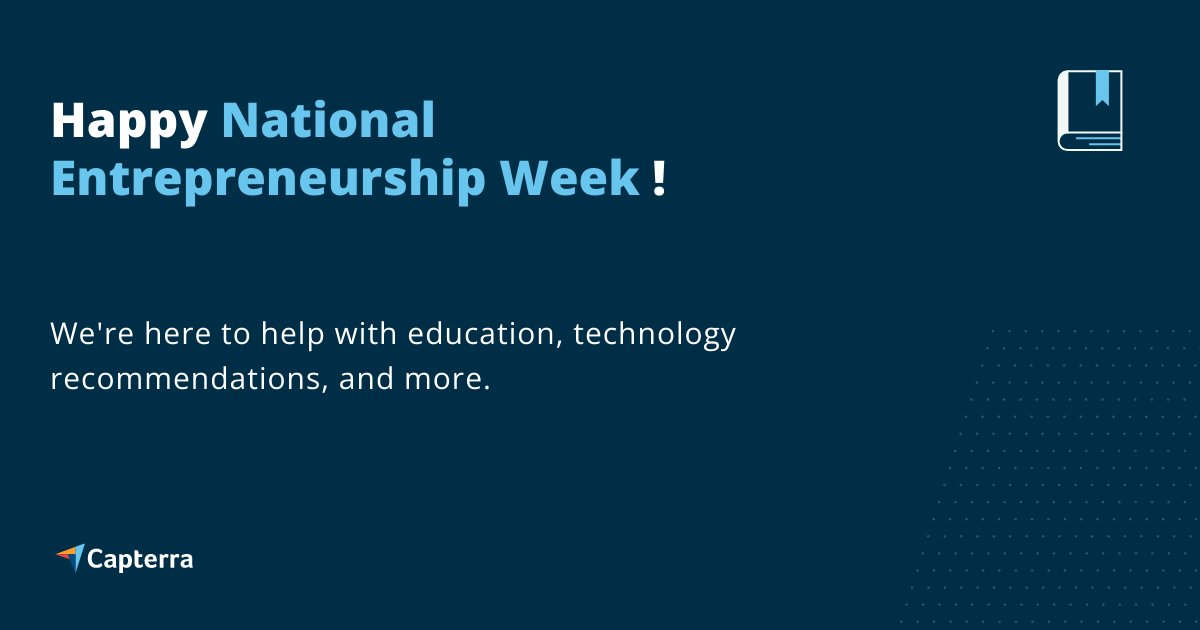 Happy National Entrepreneurship Week !

We're here to help with education, technology recommendations, and more.

Capterra